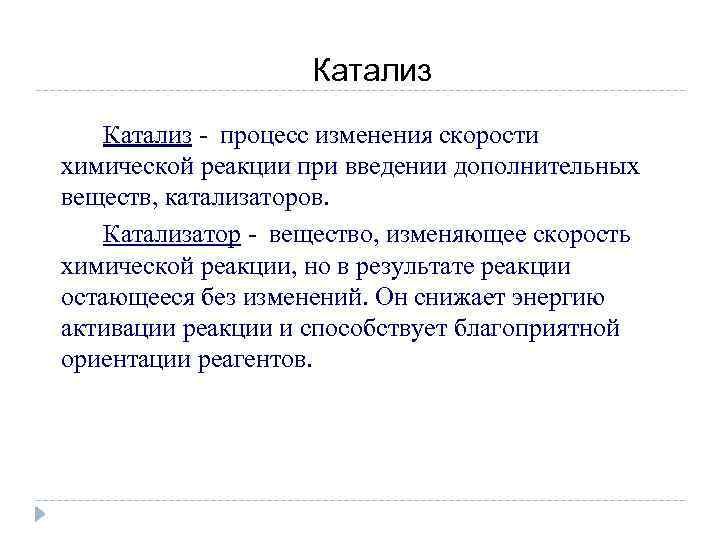 Катализ

Катализ - процесс изменения скорости химической реакции при введении дополнительных веществ, катализаторов.

Катализатор - вещество, изменяющее скорость химической реакции, но в результате реакции остающееся без изменений. Он снижает энергию активации реакции и способствует благоприятной ориентации реагентов.